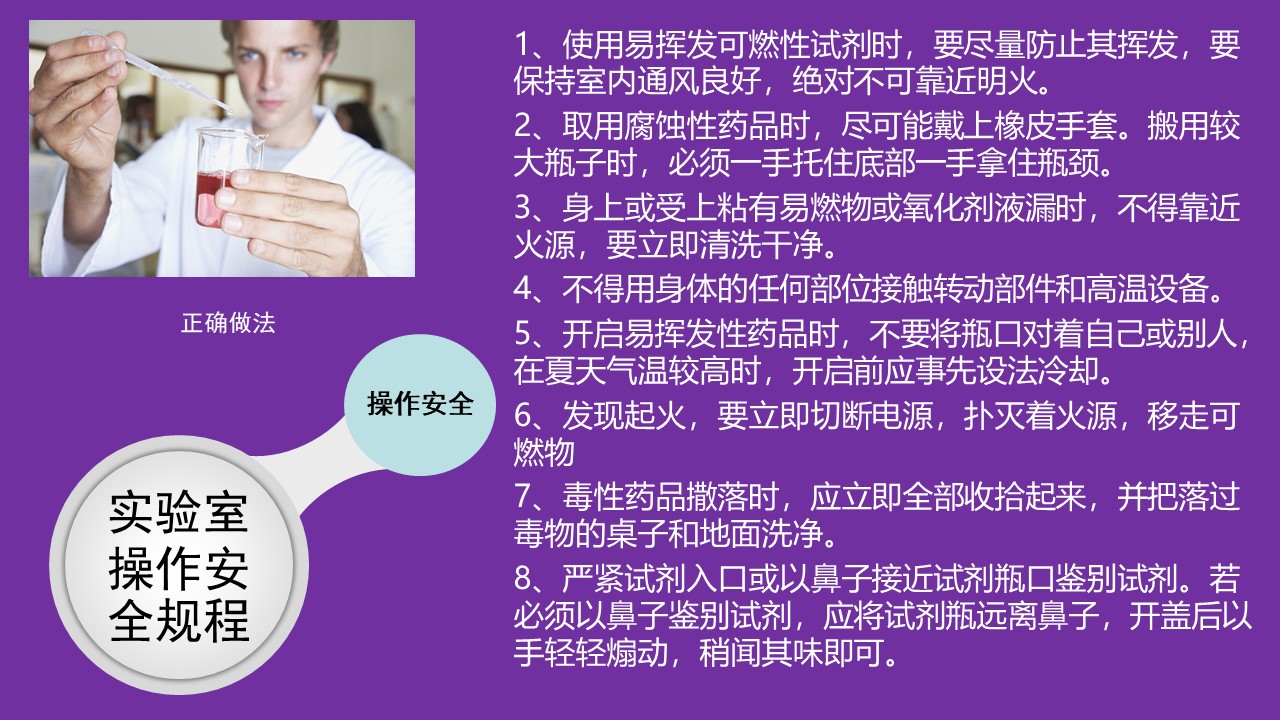 正确做法

操作安全

实验室操作安全规程

1、使用易挥发可燃性试剂时，要尽量防止其挥发，要保持室内通风良好，绝对不可靠近明火。

2、取用腐蚀性药品时，尽可能戴上橡皮手套。搬用较大瓶子时，必须一手托住底部一手拿住瓶颈。

3、身上或受上粘有易燃物或氧化剂液漏时，不得靠近火源，要立即清洗干净。

4、不得用身体的任何部位接触转动部件和高温设备。

5、开启易挥发性药品时，不要将瓶口对着自己或别人，在夏天气温较高时，开启前应事先设法冷却。

6、发现起火，要立即切断电源，扑灭着火源，移走可燃物

7、毒性药品撒落时，应立即全部收拾起来，并把落过毒物的桌子和地面洗净。

8、严紧试剂入口或以鼻子接近试剂瓶口鉴别试剂。若必须以鼻子鉴别试剂，应将试剂瓶远离鼻子，开盖后以手轻轻煽动，稍闻其味即可。